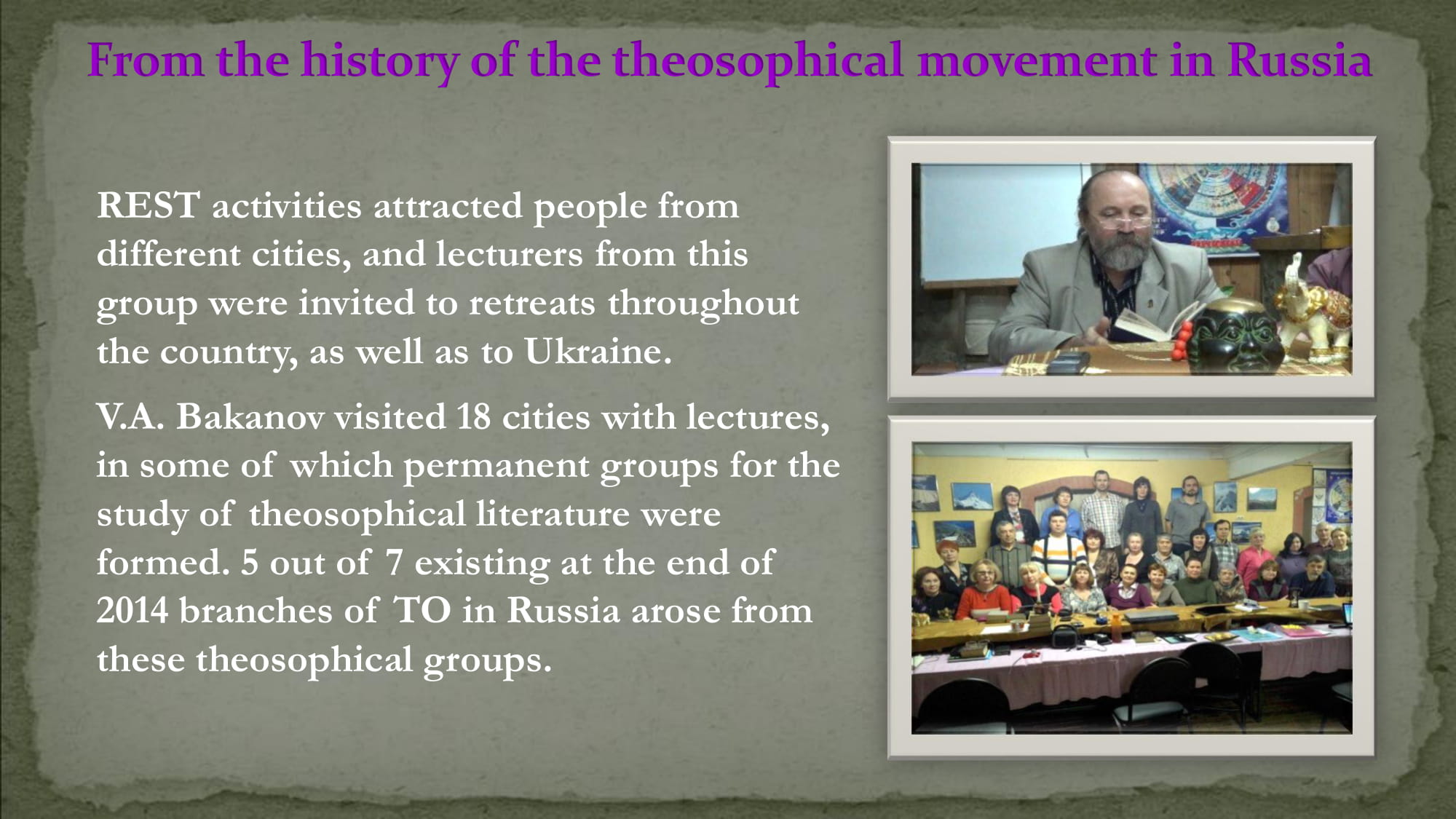 From the history of the theosophical movement in Russia

REST activities attracted people from different cities, and lecturers from this group were invited to retreats throughout the country, as well as to Ukraine.

V.A. Bakanov visited 18 cities with lectures, in some of which permanent groups for the study of theosophical literature were formed. 5 out of 7 existing at the end of 2014 branches of TO in Russia arose from these theosophical groups.